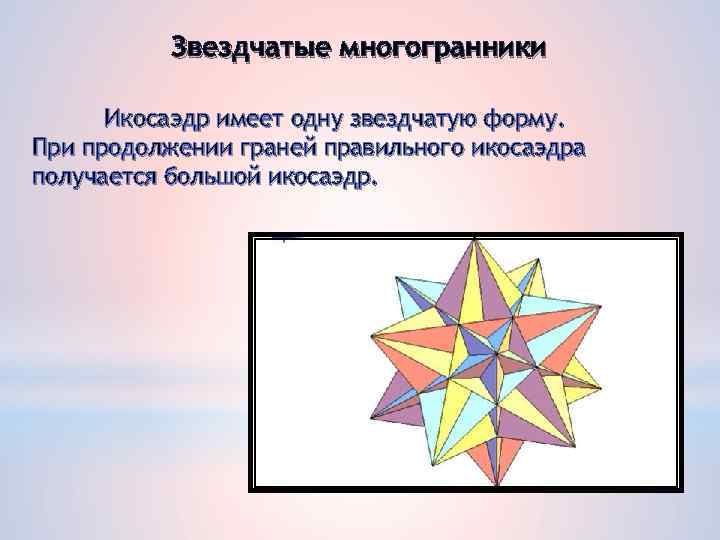 Звездчатые многогранники

Икосаэдр имеет одну звездчатую форму. При продолжении граней правильного икосаэдра получается большой икосаэдр.